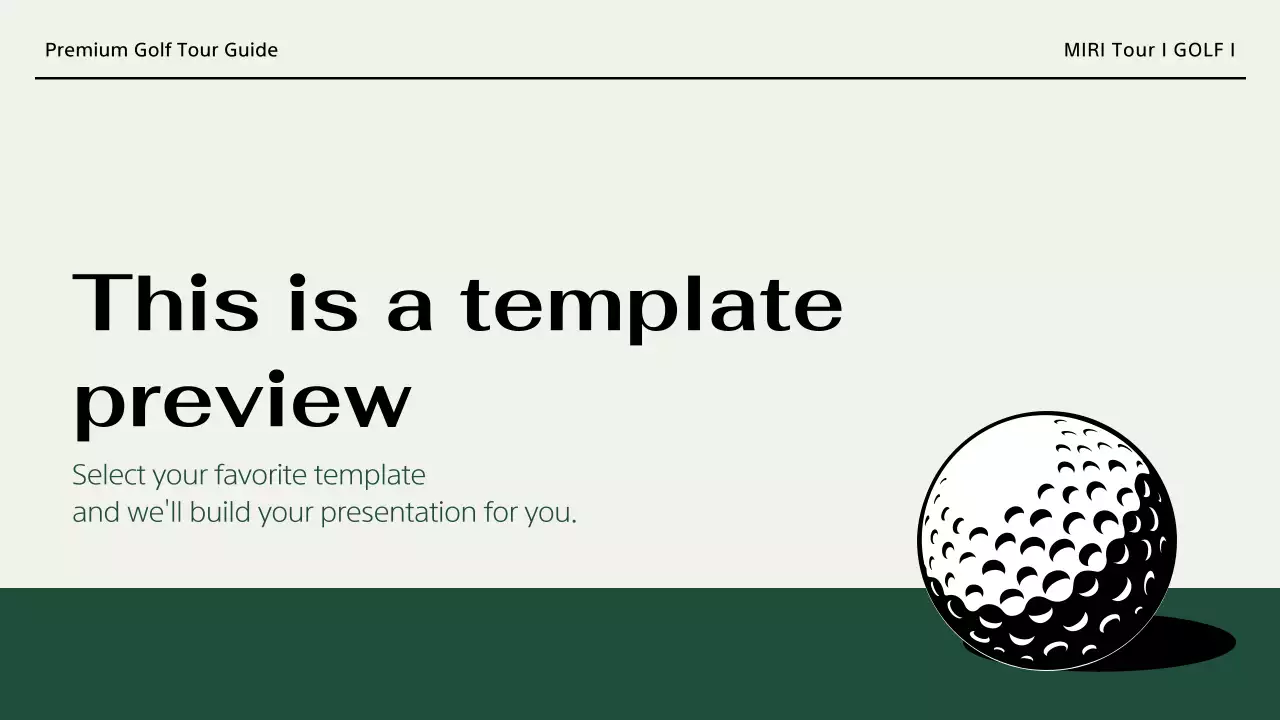 Premium Golf Tour Guide

MIRI Tour I GOLF I

This is a template preview

Select your favorite template
and we'll build your presentation for you.